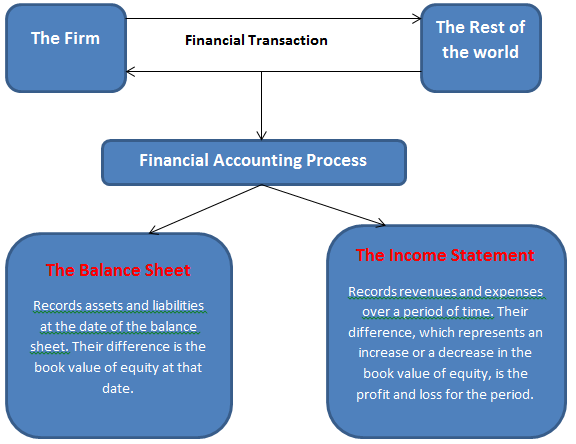 The Firm

Financial Transaction

The Rest of the world

Financial Accounting Process

The Balance Sheet

Records assets and liabilities at the date of the balance sheet. Their difference is the book value of equity at that date.

The Income Statement

Records revenues and expenses over a period of time. Their difference, which represents an increase or a decrease in the book value of equity, is the profit and loss for the period.